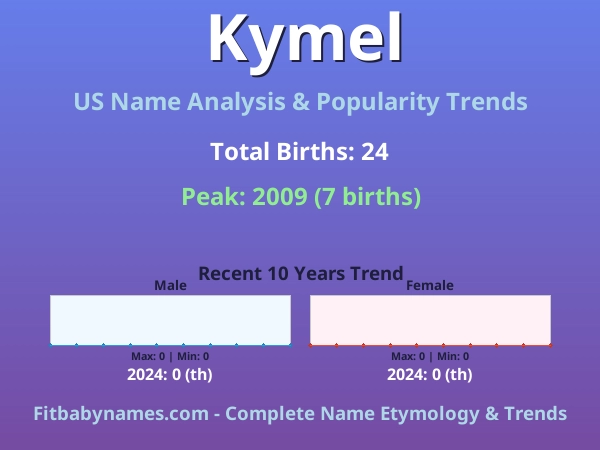 Kymel

US Name Analysis & Popularity Trends

Total Births: 24

Peak: 2009 (7 births)

Recent 10 Years Trend

Male

Max: 0 | Min: 0

2024: 0 (th)

Female

Max: 0 | Min: 0

2024: 0 (th)

Fitbabynames.com - Complete Name Etymology & Trends